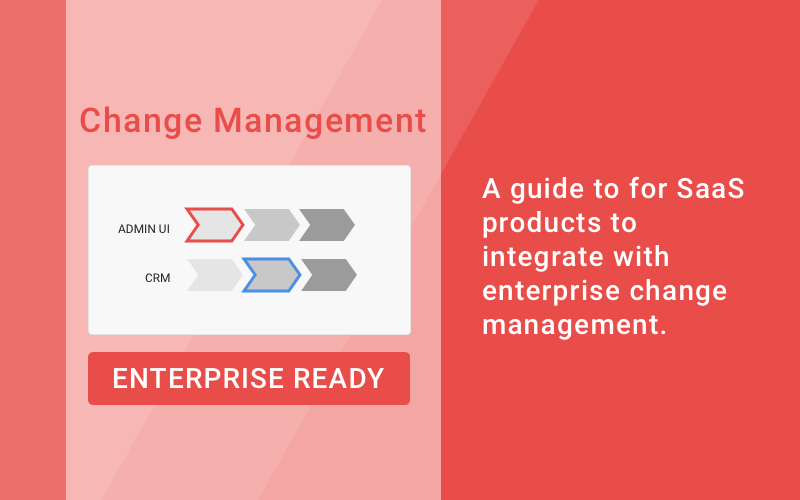 Change Management

ADMIN UI

CRM

ENTERPRISE READY

A guide to for SaaS products to integrate with enterprise change management.